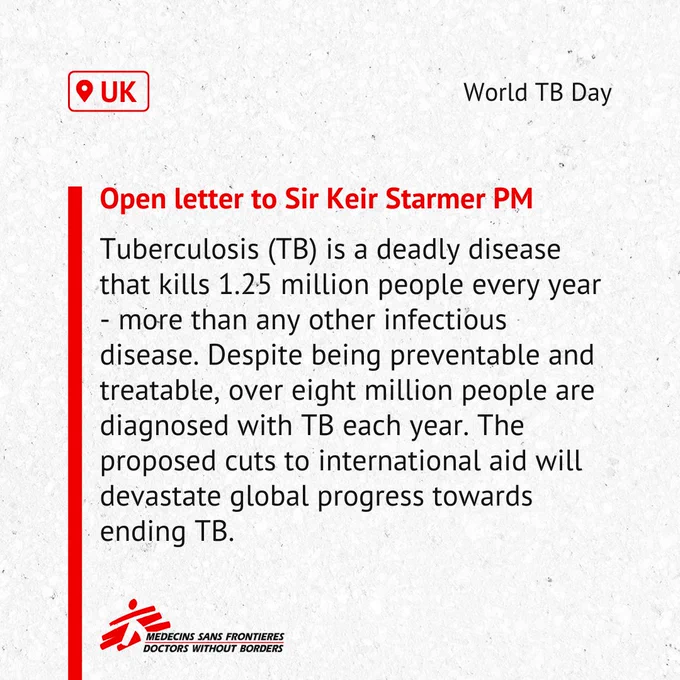 UK

World TB Day

Open letter to Sir Keir Starmer PM

Tuberculosis (TB) is a deadly disease that kills 1.25 million people every year - more than any other infectious disease. Despite being preventable and treatable, over eight million people are diagnosed with TB each year. The proposed cuts to international aid will devastate global progress towards ending TB.

MEDECINS SANS FRONTIERES
DOCTORS WITHOUT BORDERS